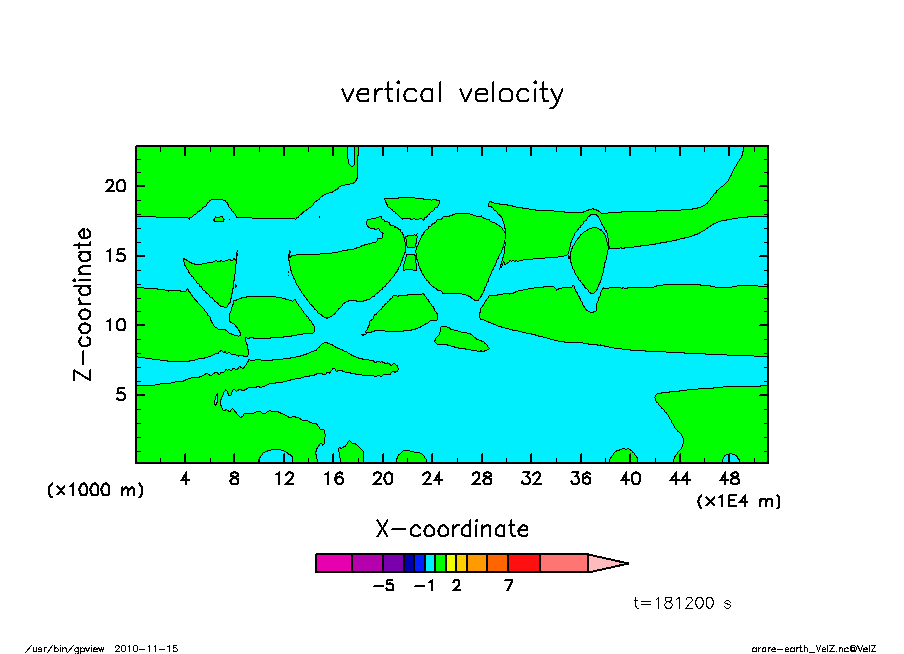 vertical velocity

Z-coordinate

20
15
10
5

(x1000 m)

4 8 12 16 20 24 28 32 36 40 44 48

(x1E4 m)

X-coordinate

-5 -1 2 7

t=181200 s

/usr/bin/gpview 2010-11-15

arare-earth_VelZ.nc@VelZ